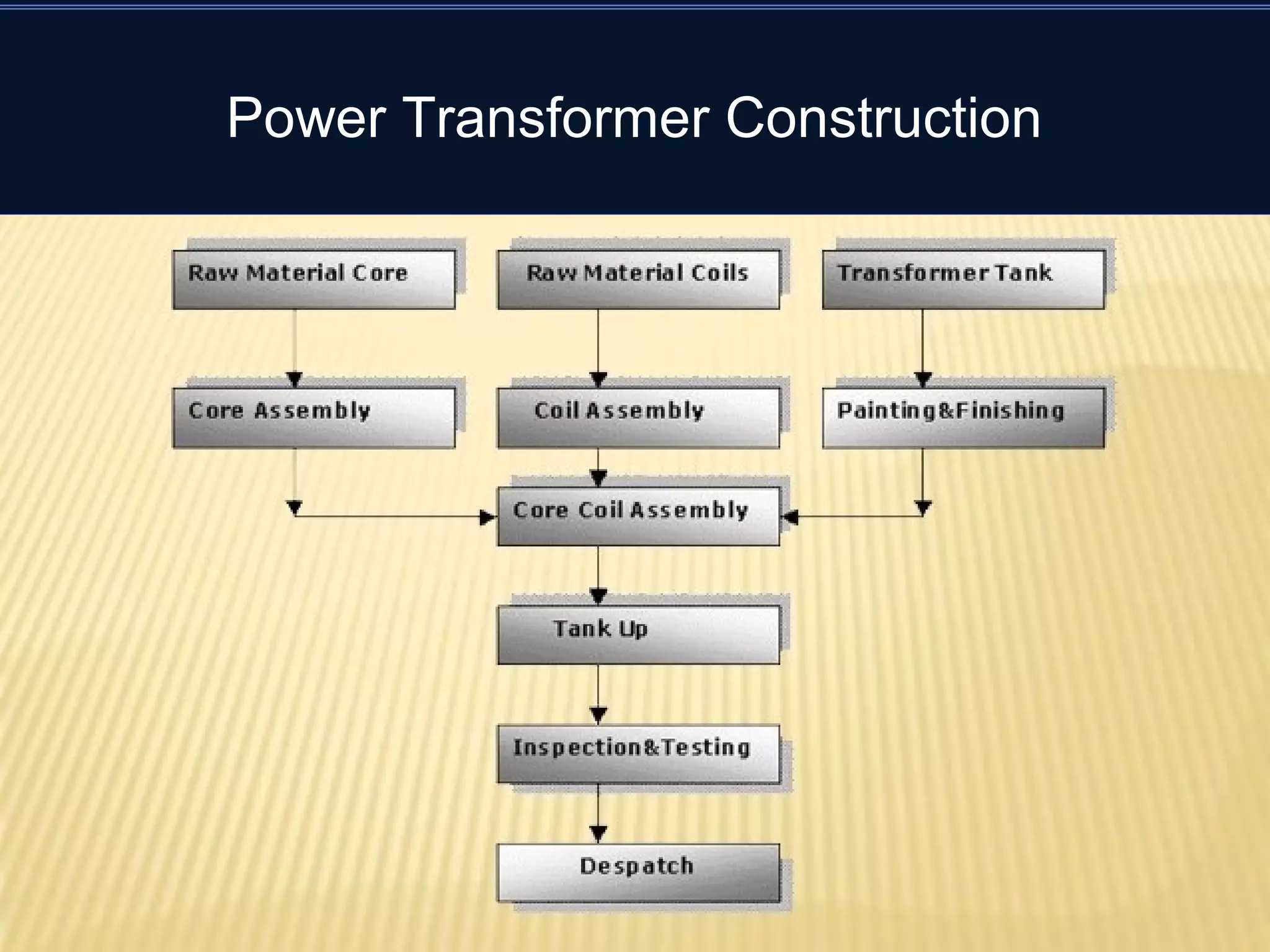 Power Transformer Construction

Raw Material Core

Raw Material Coils

Transformer Tank

Core Assembly

Coil Assembly

Painting&Finishing

Core Coil Assembly

Tank Up

Inspection&Testing

Despatch